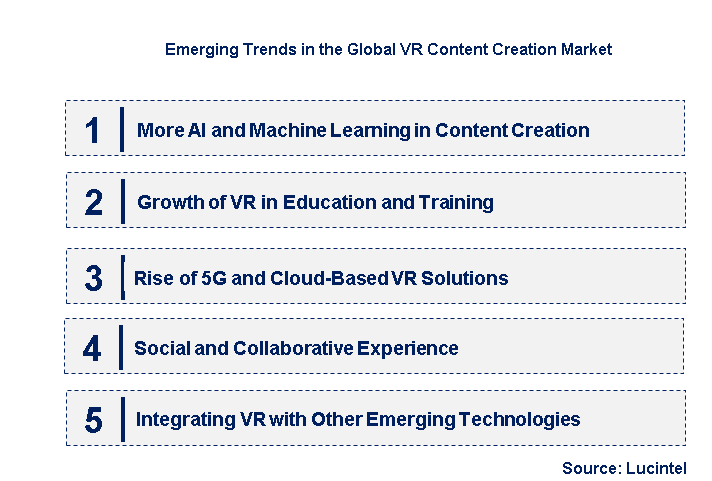 Emerging Trends in the Global VR Content Creation Market

1 More AI and Machine Learning in Content Creation

2 Growth of VR in Education and Training

3 Rise of 5G and Cloud-Based VR Solutions

4 Social and Collaborative Experience

5 Integrating VR with Other Emerging Technologies

Source: Lucintel